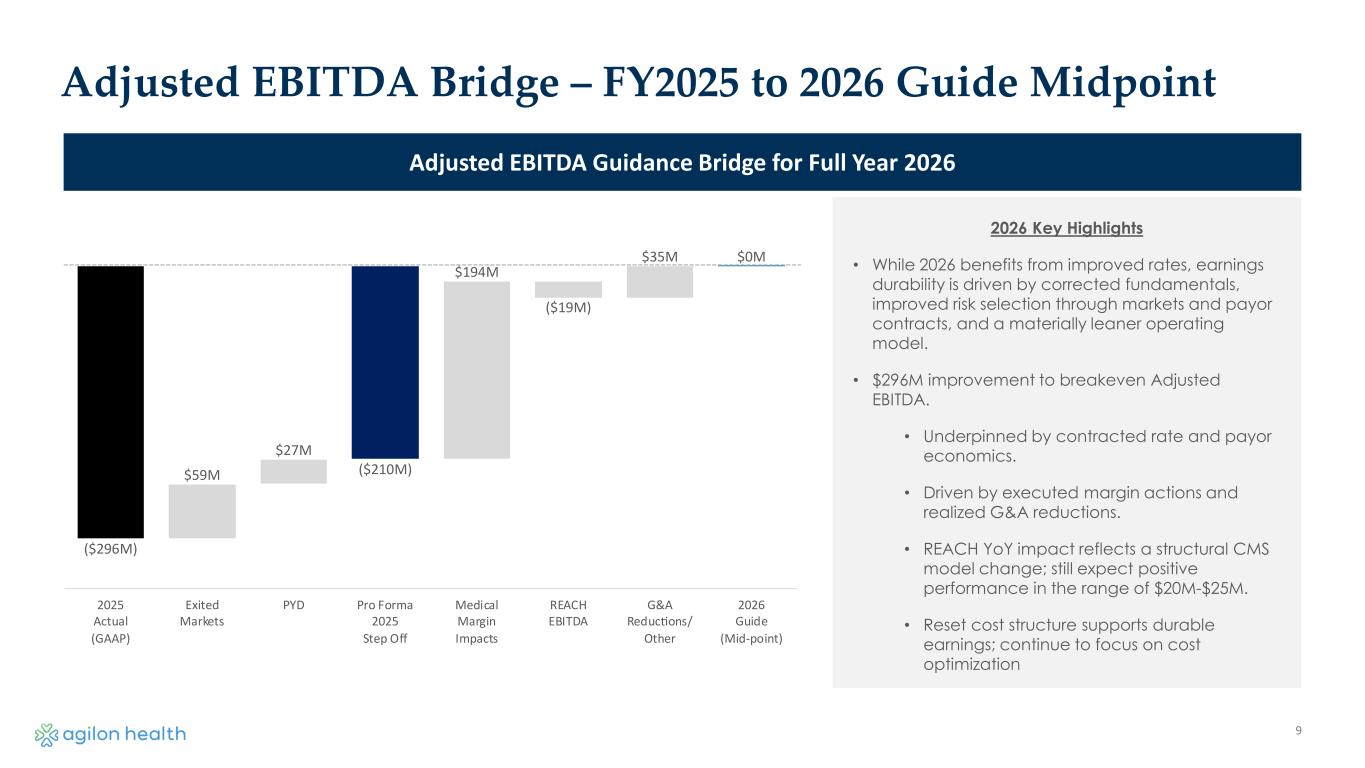 Adjusted EBITDA Bridge – FY2025 to 2026 Guide Midpoint

Adjusted EBITDA Guidance Bridge for Full Year 2026

($296M)

$59M

$27M

($210M)

$194M

($19M)

$35M

$0M

2025 Actual (GAAP)

Exited Markets

PYD

Pro Forma 2025 Step Off

Medical Margin Impacts

REACH EBITDA

G&A Reductions/ Other

2026 Guide (Mid-point)

2026 Key Highlights

• While 2026 benefits from improved rates, earnings durability is driven by corrected fundamentals, improved risk selection through markets and payor contracts, and a materially leaner operating model.

• $296M improvement to breakeven Adjusted EBITDA.

• Underpinned by contracted rate and payor economics.

• Driven by executed margin actions and realized G&A reductions.

• REACH YoY impact reflects a structural CMS model change; still expect positive performance in the range of $20M-$25M.

• Reset cost structure supports durable earnings; continue to focus on cost optimization

agilon health

9